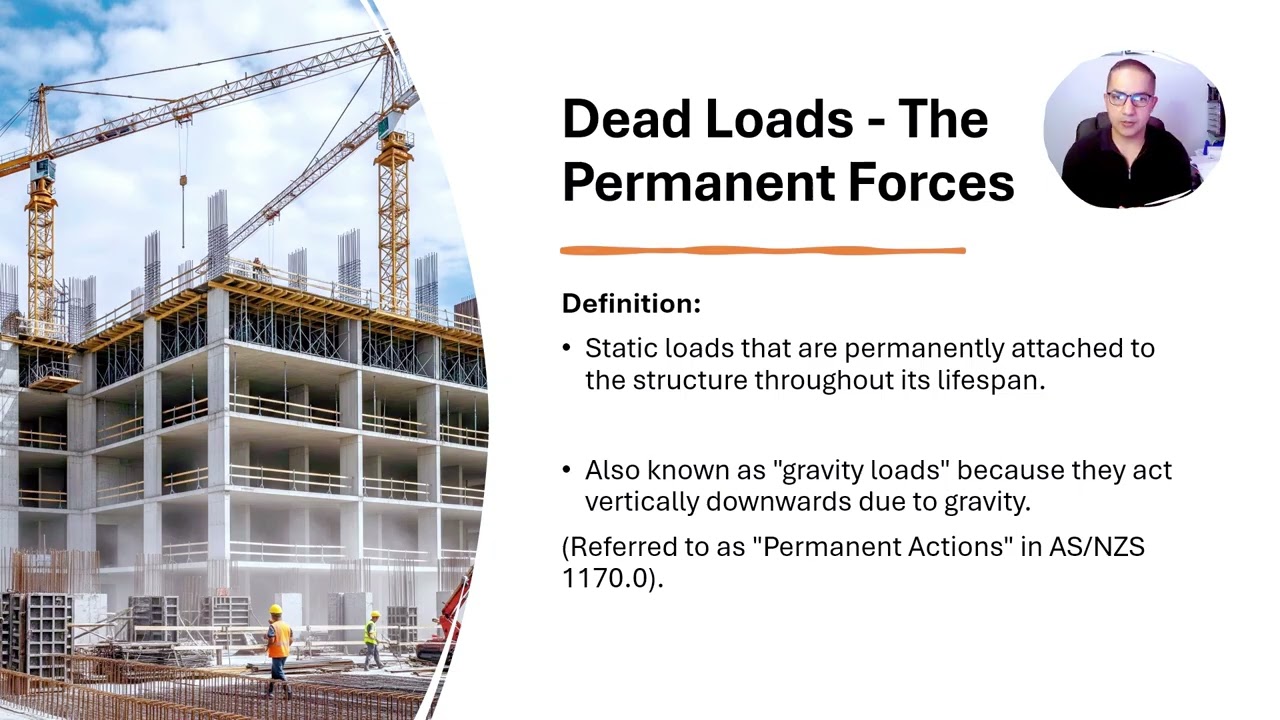 Dead Loads - The Permanent Forces

Definition:

• Static loads that are permanently attached to the structure throughout its lifespan.

• Also known as "gravity loads" because they act vertically downwards due to gravity.

(Referred to as "Permanent Actions" in AS/NZS 1170.0).